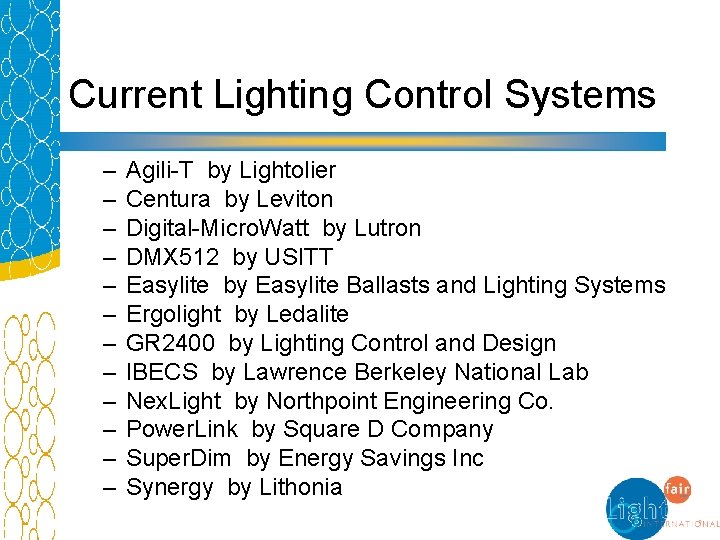 Current Lighting Control Systems

– Agili-T by Lightolier
– Centura by Leviton
– Digital-MicroWatt by Lutron
– DMX512 by USITT
– Easylite by Easylite Ballasts and Lighting Systems
– Ergolight by Ledalite
– GR2400 by Lighting Control and Design
– IBECS by Lawrence Berkeley National Lab
– NexLight by Northpoint Engineering Co.
– PowerLink by Square D Company
– SuperDim by Energy Savings Inc
– Synergy by Lithonia

Light fair INTERNATIONAL